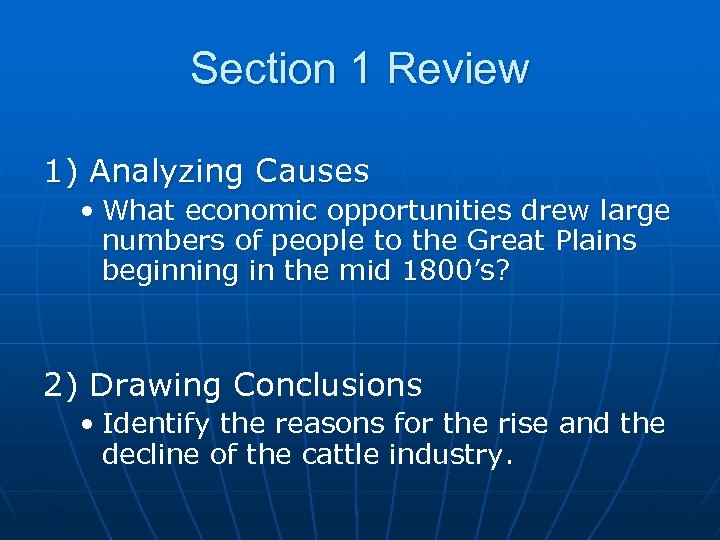 Section 1 Review

1) Analyzing Causes

• What economic opportunities drew large numbers of people to the Great Plains beginning in the mid 1800’s?

2) Drawing Conclusions

• Identify the reasons for the rise and the decline of the cattle industry.